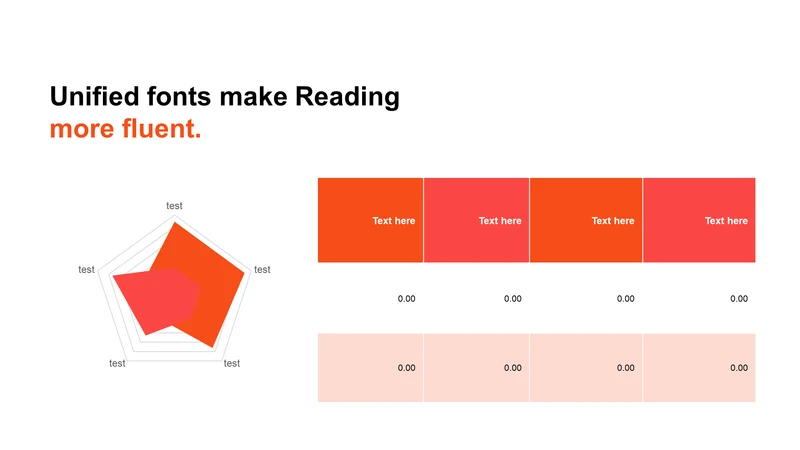 Unified fonts make Reading
more fluent.

test
test
test
test
test

| Text here | Text here | Text here | Text here |
|---|---|---|---|
| 0.00 | 0.00 | 0.00 | 0.00 |
| 0.00 | 0.00 | 0.00 | 0.00 |